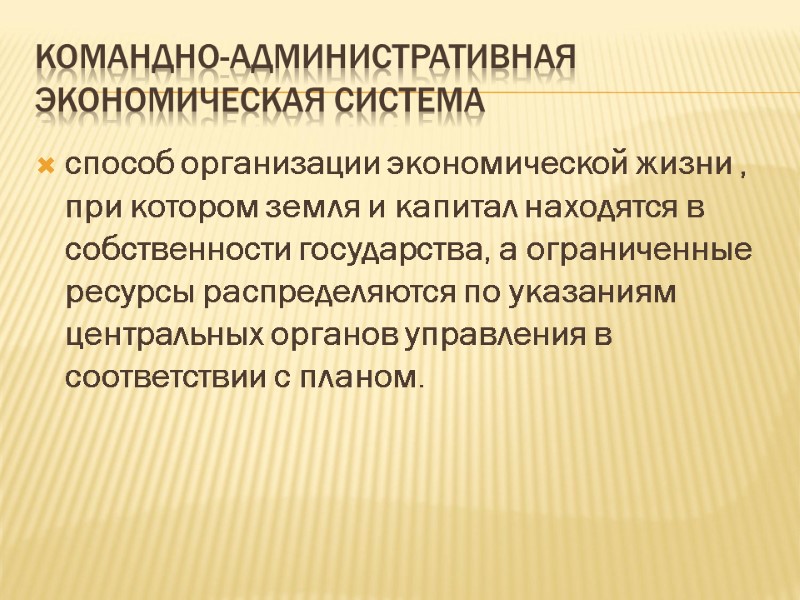 КОМАНДНО-АДМИНИСТРАТИВНАЯ ЭКОНОМИЧЕСКАЯ СИСТЕМА

способ организации экономической жизни , при котором земля и капитал находятся в собственности государства, а ограниченные ресурсы распределяются по указаниям центральных органов управления в соответствии с планом.